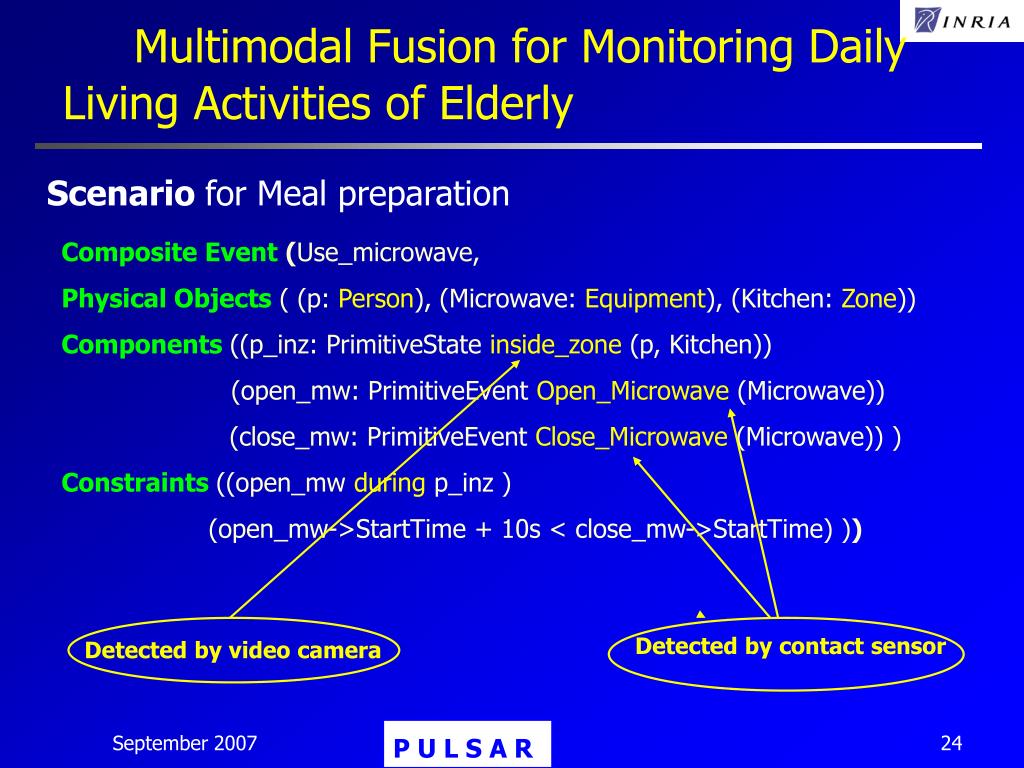 INRIA

Multimodal Fusion for Monitoring Daily Living Activities of Elderly

Scenario for Meal preparation

Composite Event (Use_microwave,

Physical Objects ( (p: Person), (Microwave: Equipment), (Kitchen: Zone))

Components ((p_inz: PrimitiveState inside_zone (p, Kitchen))

(open_mw: PrimitiveEvent Open_Microwave (Microwave))

(close_mw: PrimitiveEvent Close_Microwave (Microwave)) )

Constraints ((open_mw during p_inz )

(open_mw->StartTime + 10s < close_mw->StartTime) ))

Detected by video camera

Detected by contact sensor

September 2007

PULSAR

24